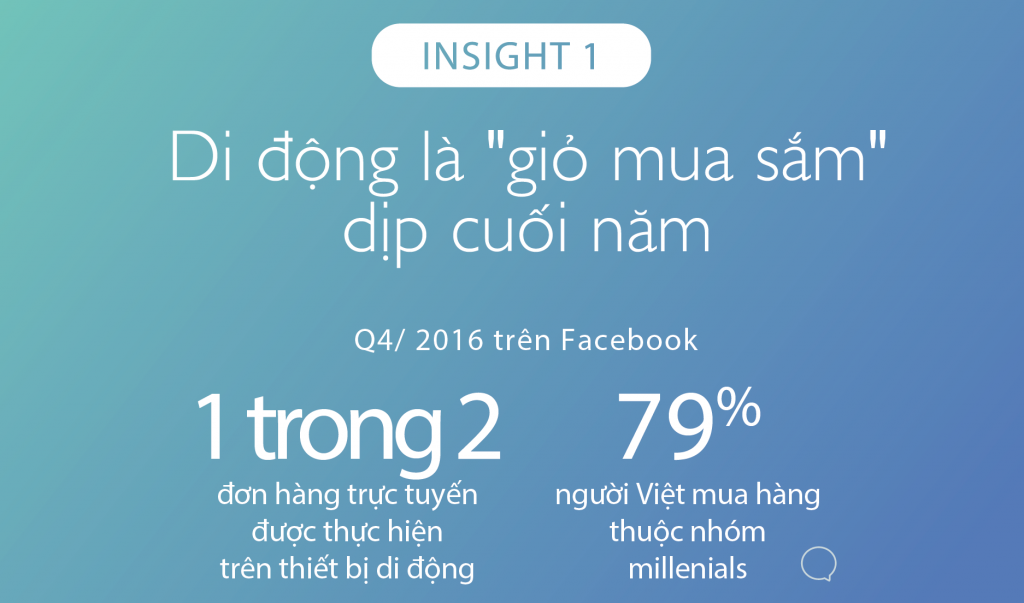 INSIGHT 1

Di động là "giỏ mua sắm" dịp cuối năm

Q4/ 2016 trên Facebook

1 trong 2
đơn hàng trực tuyến được thực hiện trên thiết bị di động

79%
người Việt mua hàng thuộc nhóm millenials